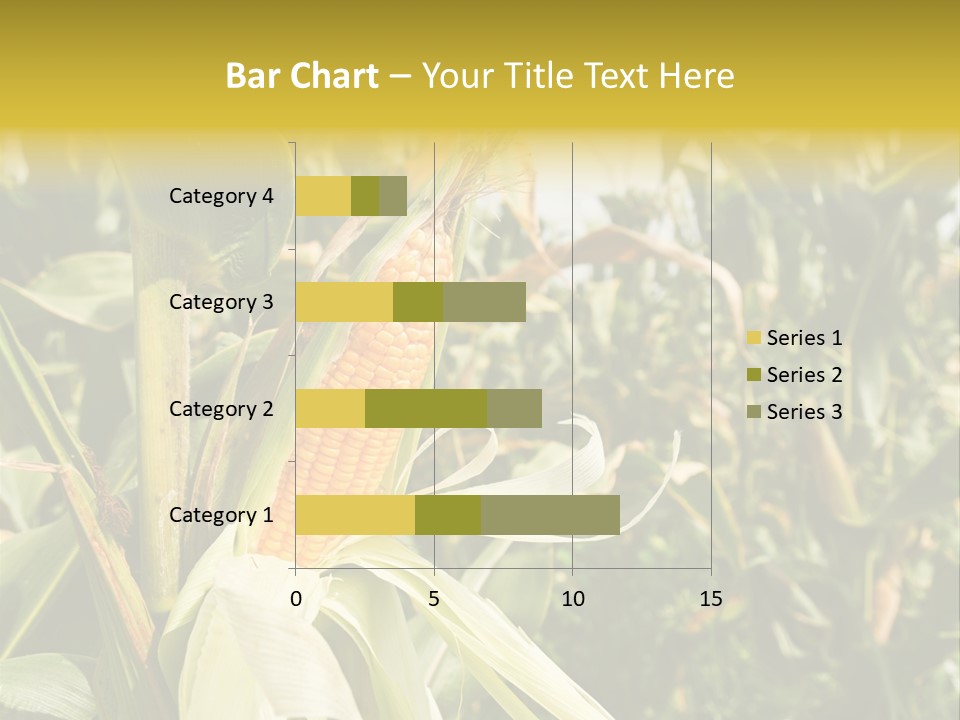 Bar Chart – Your Title Text Here

Category 4
Category 3
Category 2
Category 1

0
5
10
15

Series 1
Series 2
Series 3